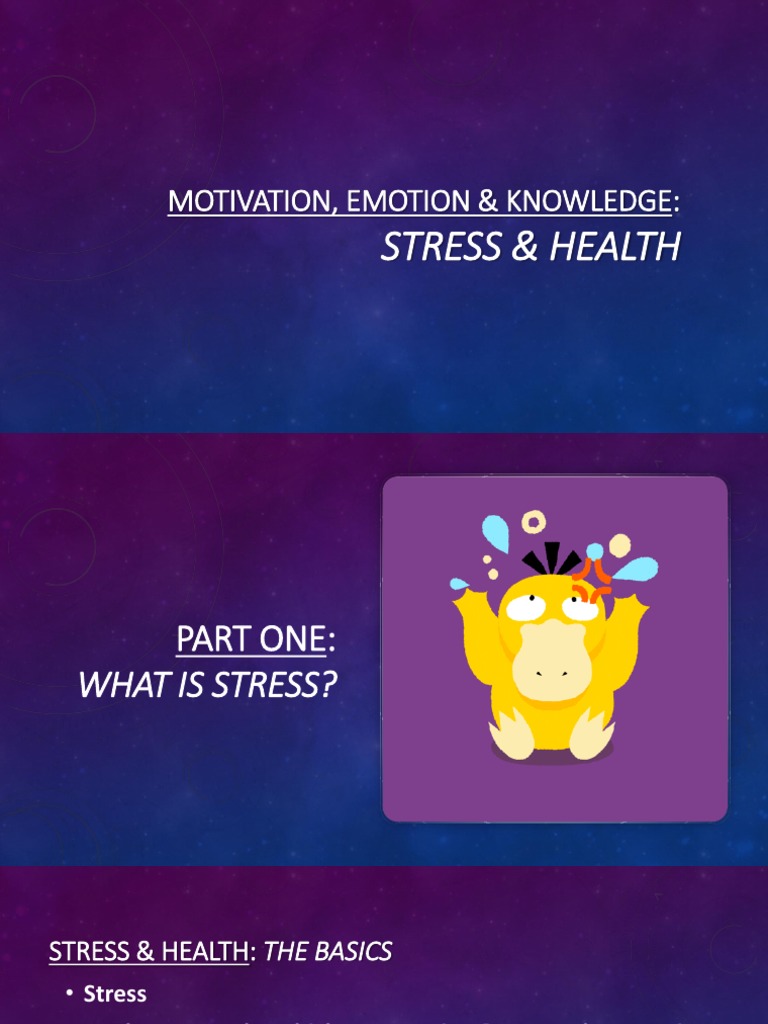 MOTIVATION, EMOTION & KNOWLEDGE:
STRESS & HEALTH

PART ONE:
WHAT IS STRESS?

STRESS & HEALTH: THE BASICS

• Stress